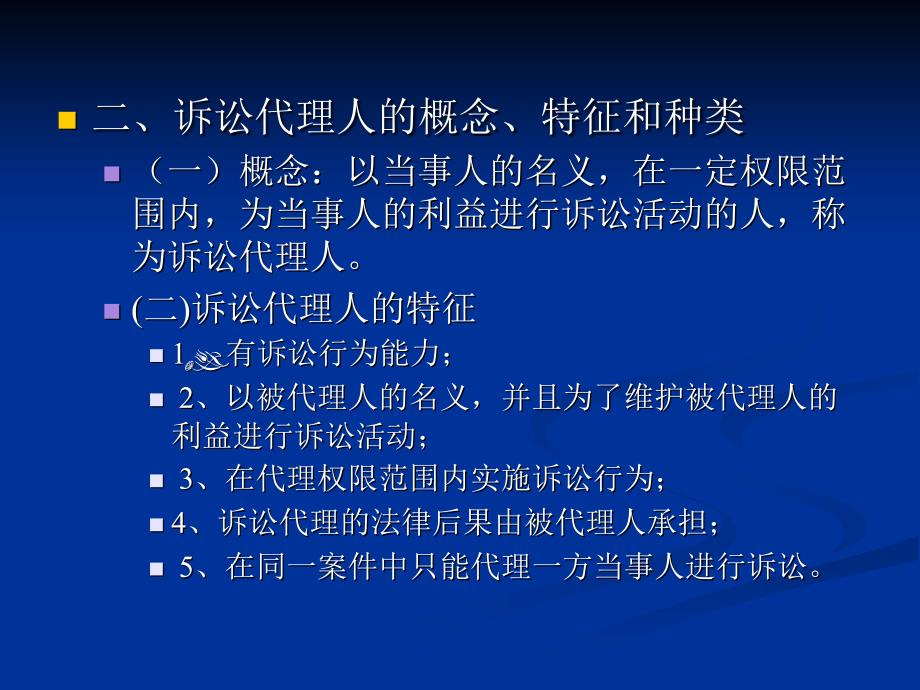 二、诉讼代理人的概念、特征和种类

（一）概念：以当事人的名义，在一定权限范围内，为当事人的利益进行诉讼活动的人，称为诉讼代理人。

(二)诉讼代理人的特征

1、有诉讼行为能力；

2、以被代理人的名义，并且为了维护被代理人的利益进行诉讼活动；

3、在代理权限范围内实施诉讼行为；

4、诉讼代理的法律后果由被代理人承担；

5、在同一案件中只能代理一方当事人进行诉讼。